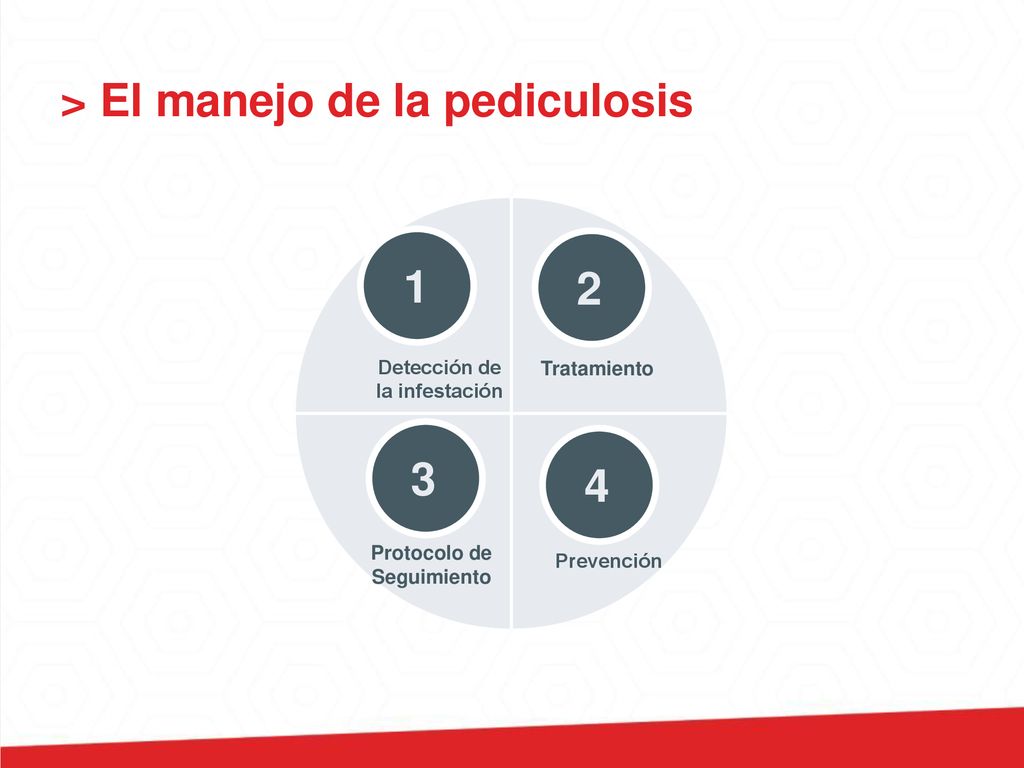 > El manejo de la pediculosis

1

Detección de la infestación

2

Tratamiento

3

Protocolo de Seguimiento

4

Prevención